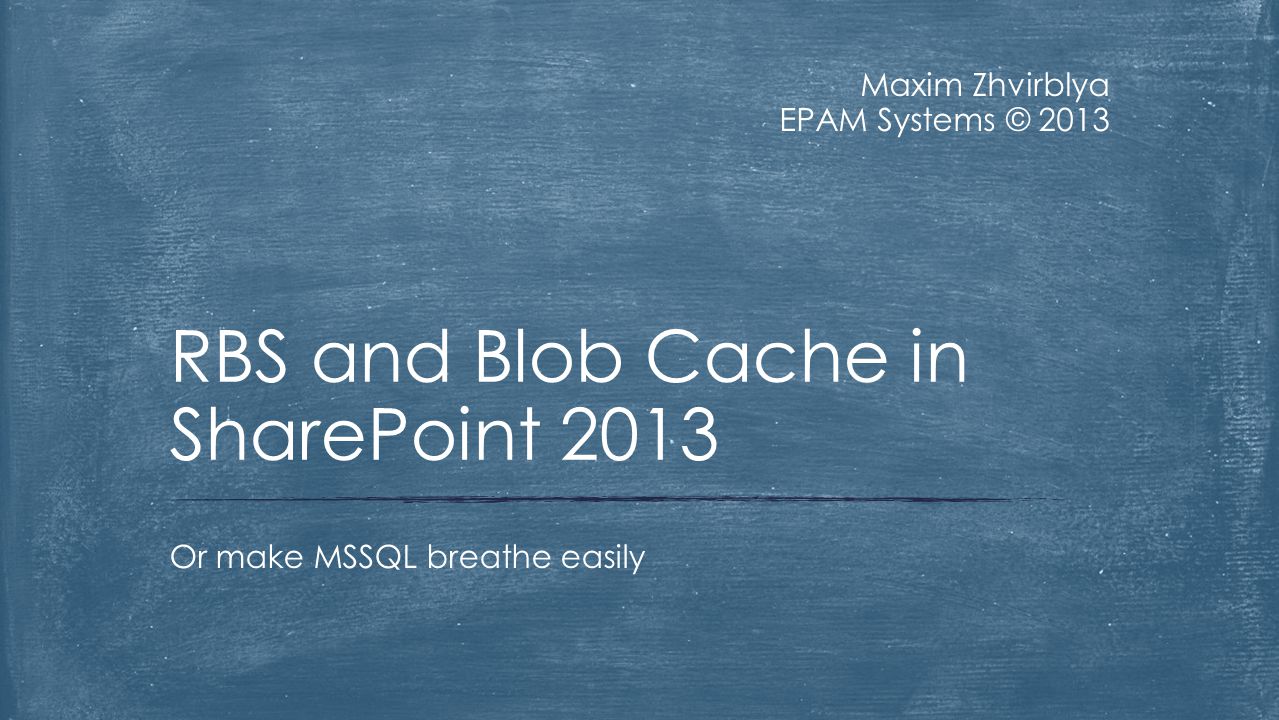 Maxim Zhvirblya
EPAM Systems © 2013

RBS and Blob Cache in SharePoint 2013

Or make MSSQL breathe easily